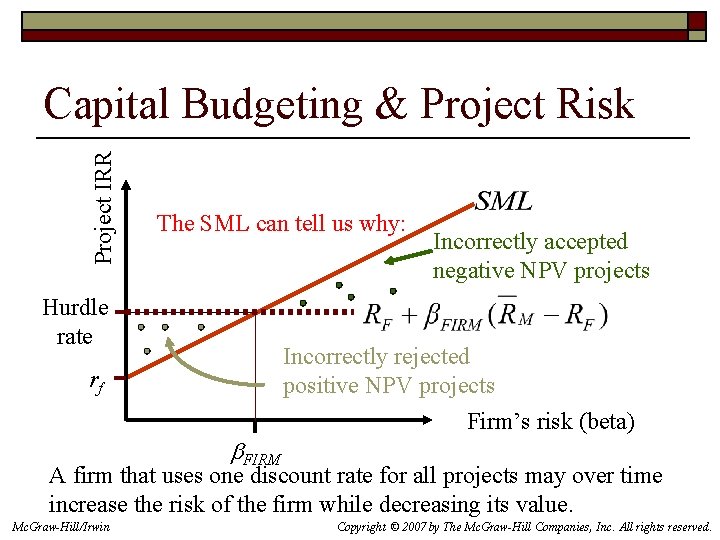 Capital Budgeting & Project Risk

Project IRR

SML

The SML can tell us why:

Incorrectly accepted negative NPV projects

Hurdle rate

$R_F + \beta_{FIRM}(\overline{R}_M - R_F)$

Incorrectly rejected positive NPV projects

$r_f$

Firm's risk (beta)

$\beta_{FIRM}$

A firm that uses one discount rate for all projects may over time increase the risk of the firm while decreasing its value.

McGraw-Hill/Irwin

Copyright © 2007 by The McGraw-Hill Companies, Inc. All rights reserved.